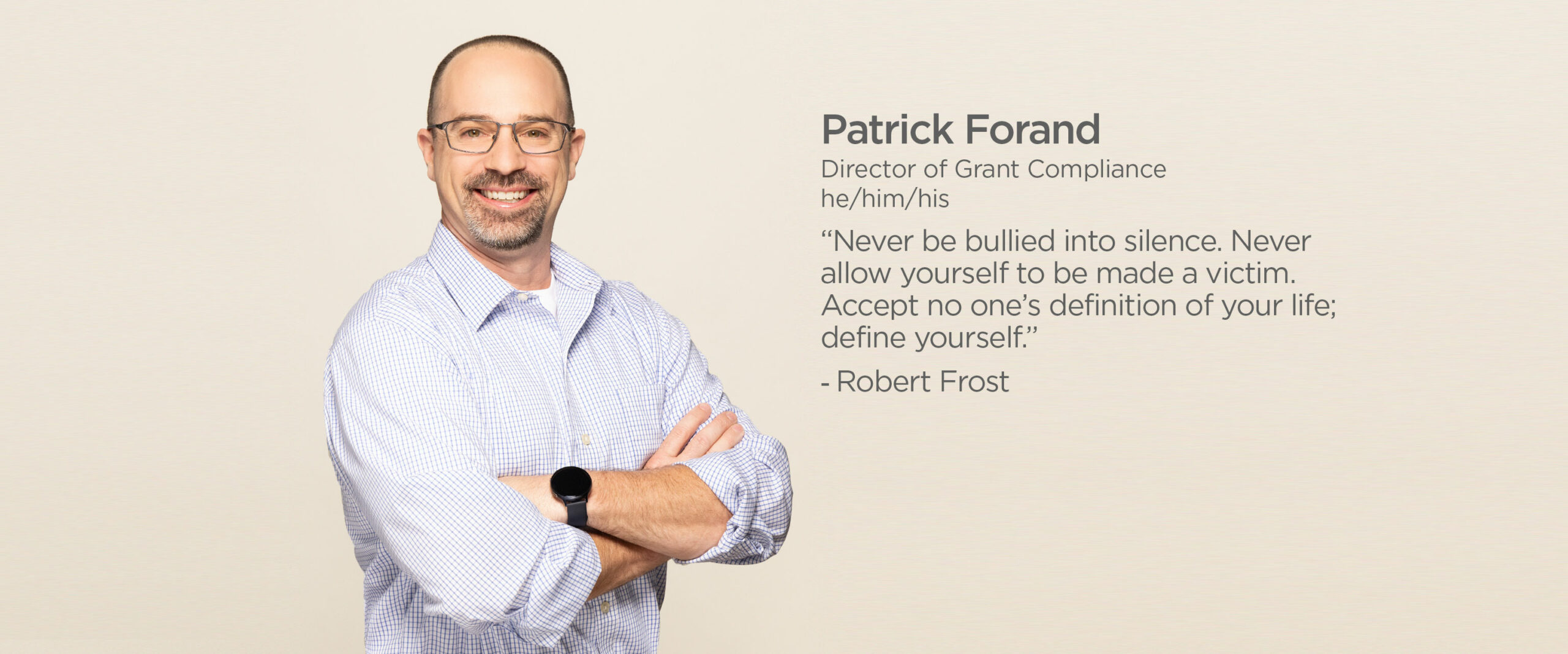 Patrick Forand
Director of Grant Compliance
he/him/his

“Never be bullied into silence. Never allow yourself to be made a victim. Accept no one’s definition of your life; define yourself.”

- Robert Frost